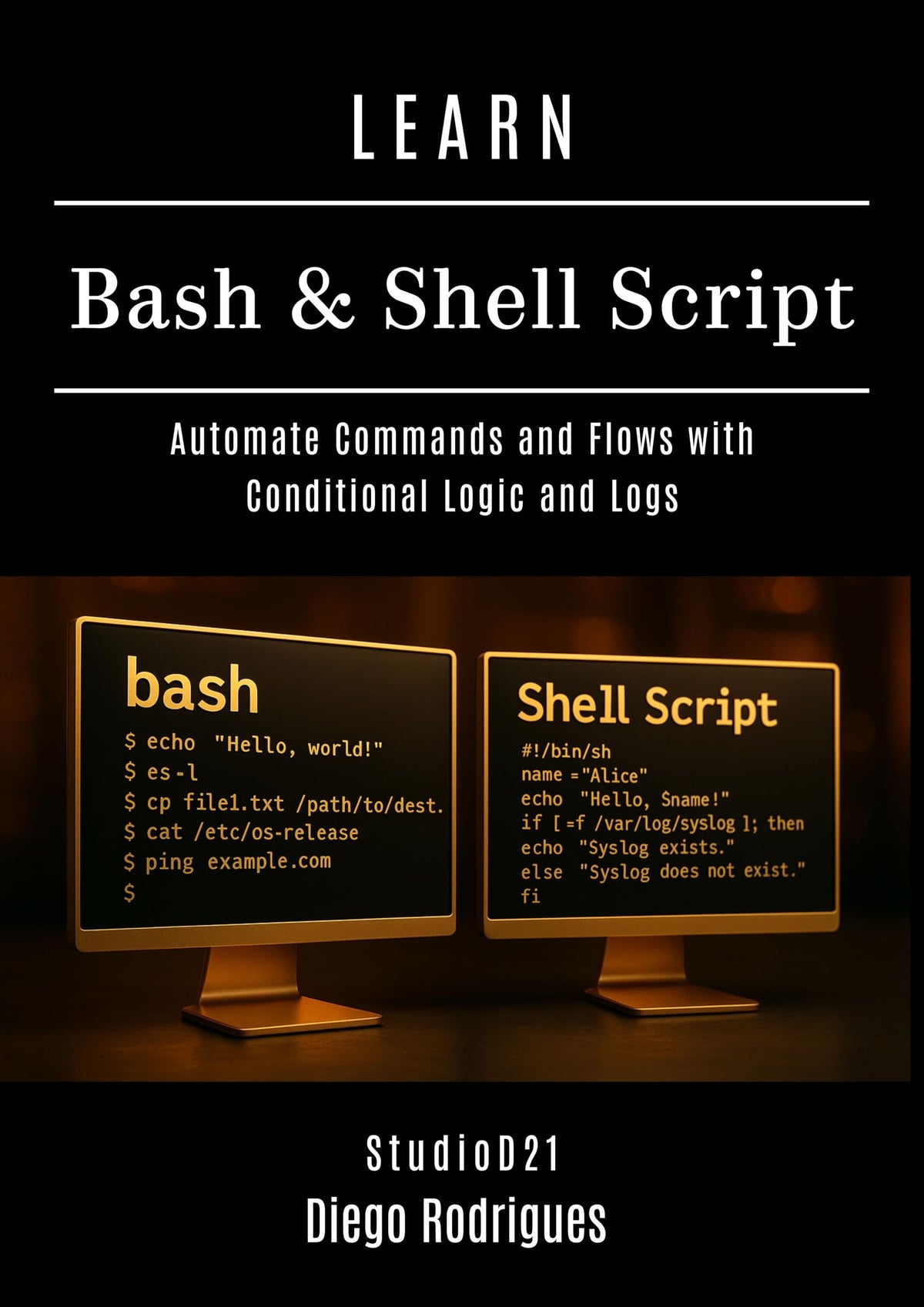 LEARN

Bash & Shell Script

Automate Commands and Flows with Conditional Logic and Logs

bash
$ echo "Hello, world!"
$ es -l
$ cp file1.txt /path/to/dest.
$ cat /etc/os-release
$ ping example.com
$

Shell Script
#!/bin/sh
name ="Alice"
echo "Hello, $name!"
if [ =f /var/log/syslog ]; then
echo "Syslog exists."
else "Syslog does not exist."
fi

StudioD21
Diego Rodrigues